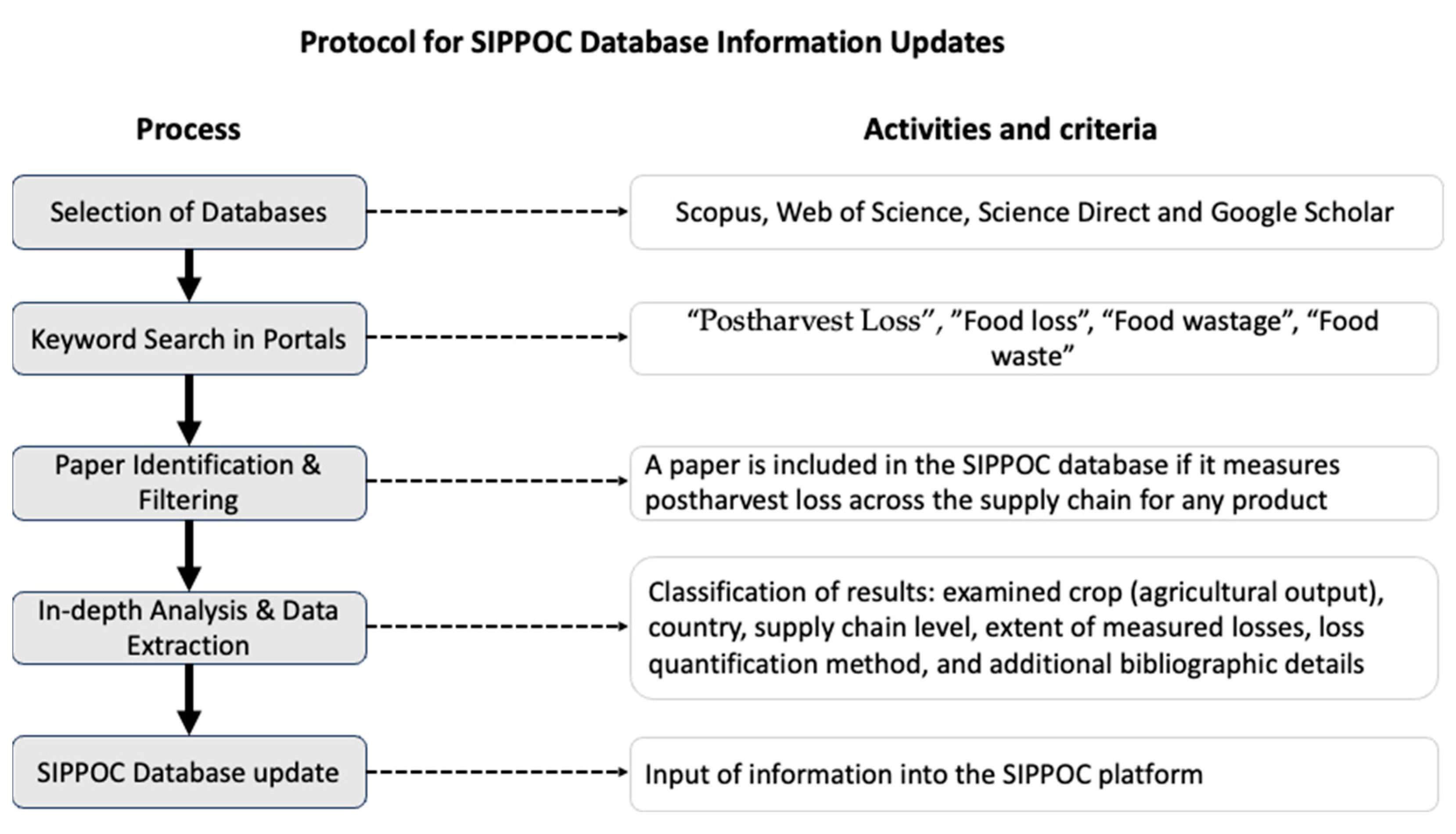 Protocol for SIPPOC Database Information Updates

Process

Activities and criteria

Selection of Databases

Scopus, Web of Science, Science Direct and Google Scholar

Keyword Search in Portals

“Postharvest Loss”, ”Food loss”, “Food wastage”, “Food waste”

Paper Identification & Filtering

A paper is included in the SIPPOC database if it measures postharvest loss across the supply chain for any product

In-depth Analysis & Data Extraction

Classification of results: examined crop (agricultural output), country, supply chain level, extent of measured losses, loss quantification method, and additional bibliographic details

SIPPOC Database update

Input of information into the SIPPOC platform